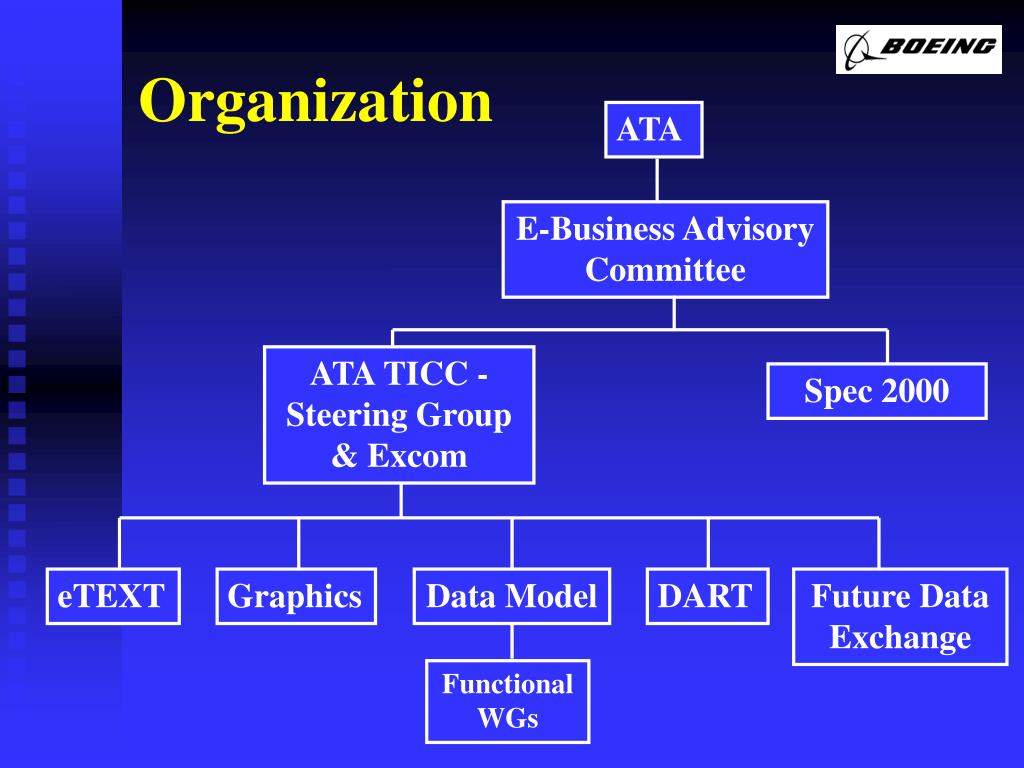 BOEING

Organization

ATA

E-Business Advisory Committee

ATA TICC - Steering Group & Excom

Spec 2000

eTEXT

Graphics

Data Model

DART

Future Data Exchange

Functional WGs